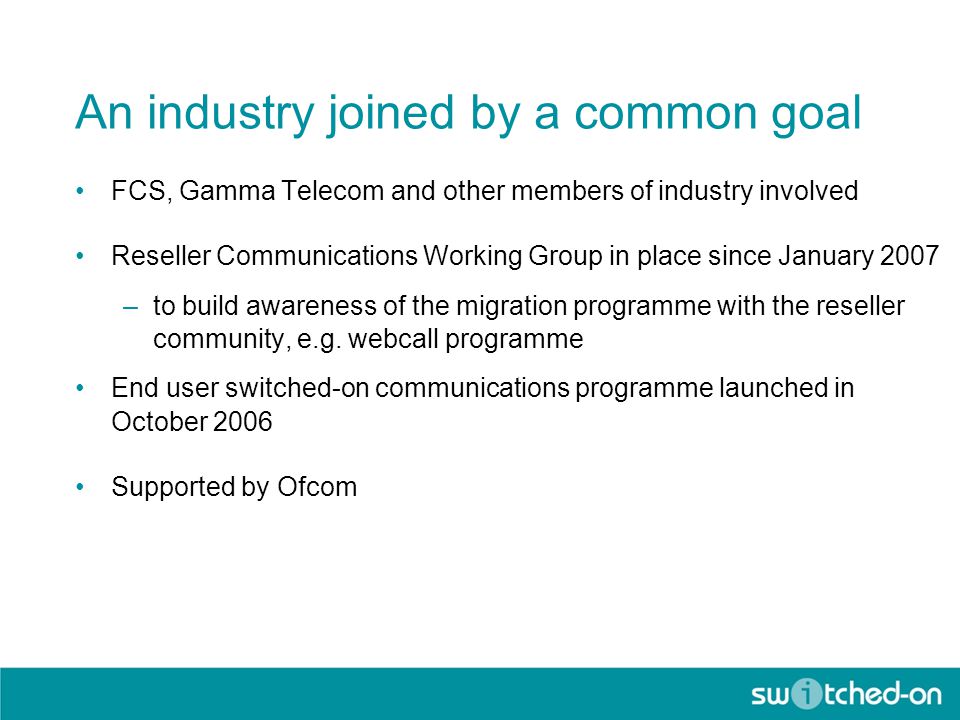 An industry joined by a common goal

• FCS, Gamma Telecom and other members of industry involved

• Reseller Communications Working Group in place since January 2007

– to build awareness of the migration programme with the reseller community, e.g. webcall programme

• End user switched-on communications programme launched in October 2006

• Supported by Ofcom

switched-on